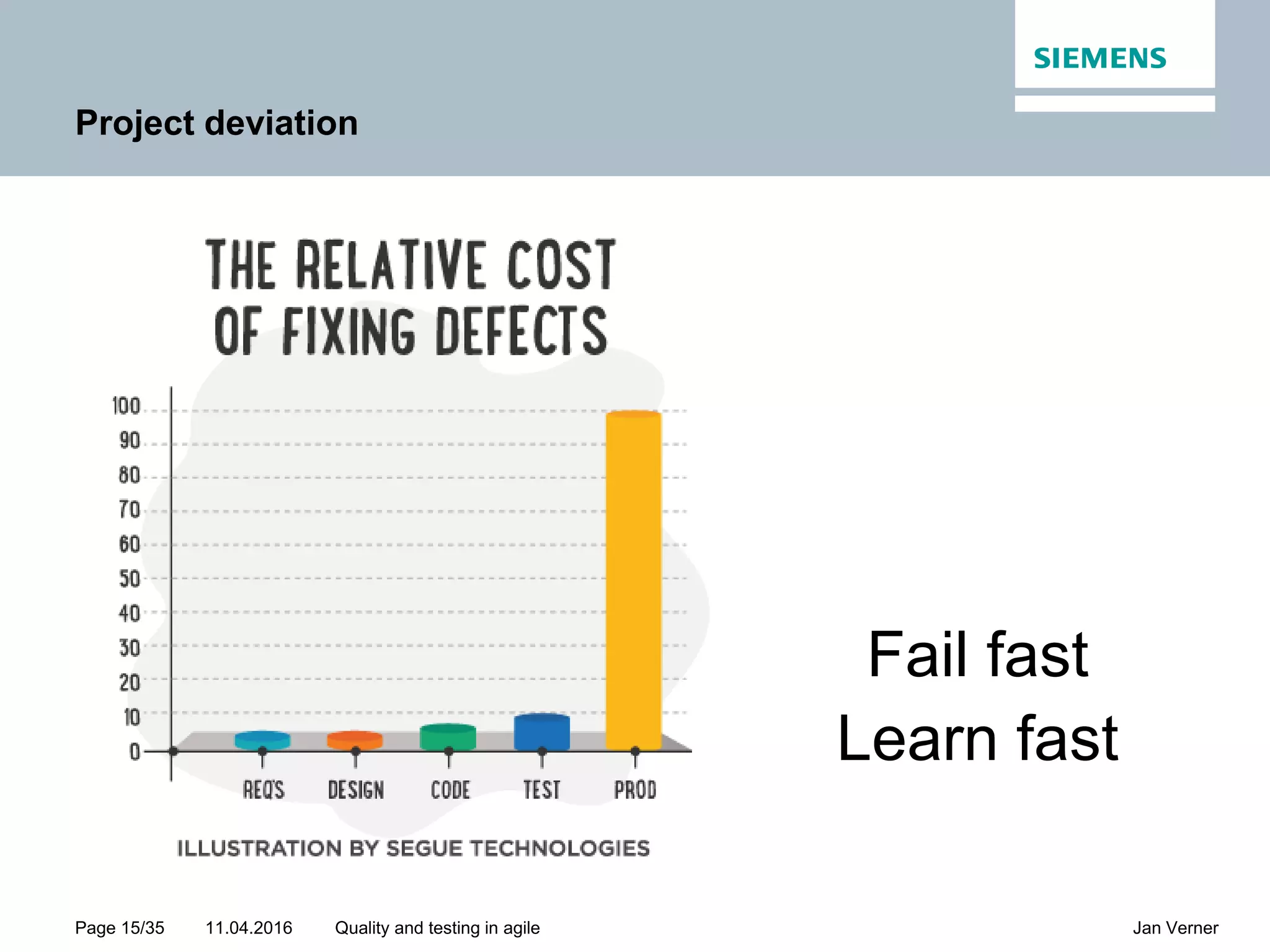 SIEMENS

Project deviation

THE RELATIVE COST OF FIXING DEFECTS

100
90
80
70
60
50
40
30
20
10
0

REQ'S DESIGN CODE TEST PROD

ILLUSTRATION BY SEGUE TECHNOLOGIES

Fail fast
Learn fast

Page 15/35 11.04.2016 Quality and testing in agile Jan Verner